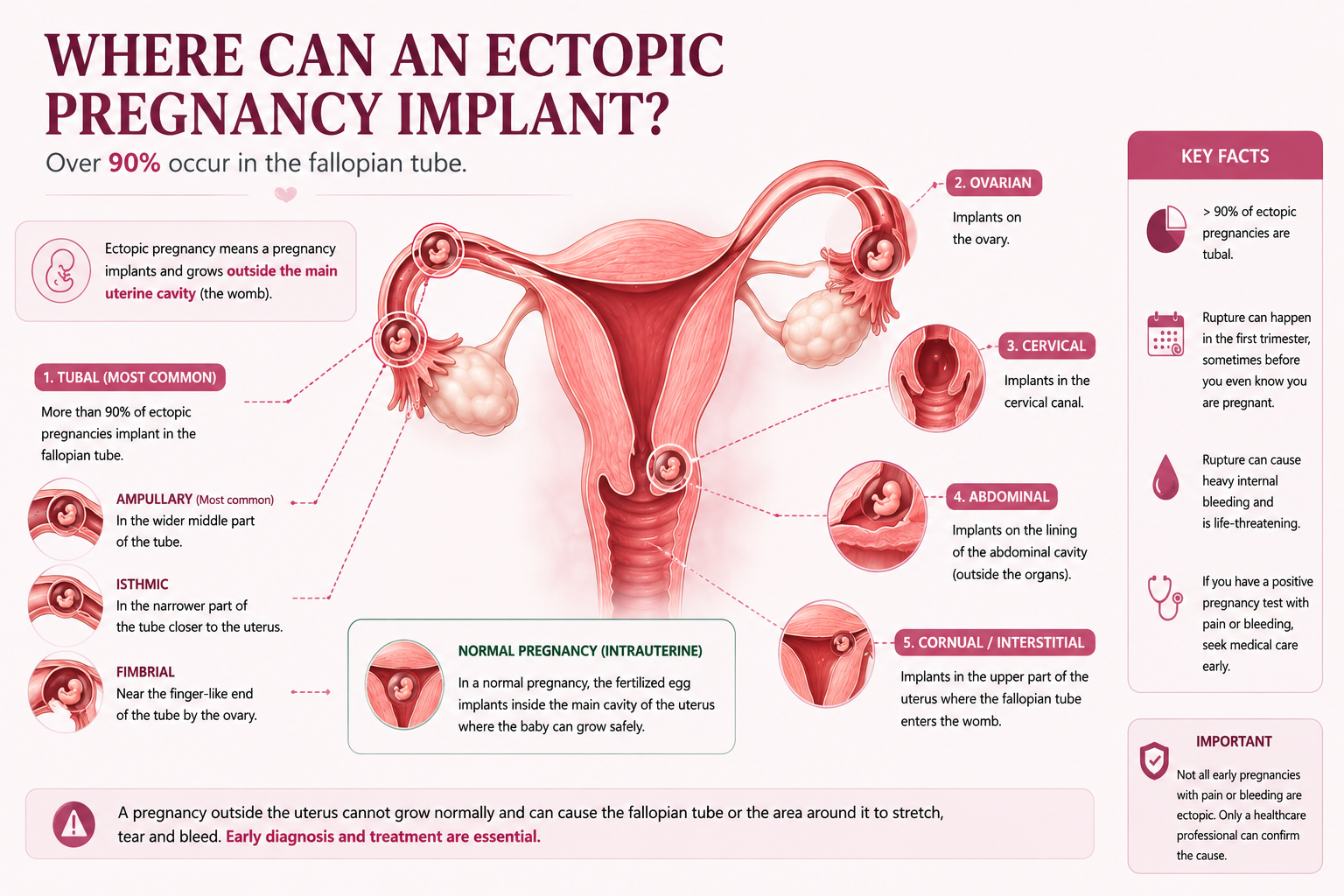 WHERE CAN AN ECTOPIC PREGNANCY IMPLANT?

Over 90% occur in the fallopian tube.

Ectopic pregnancy means a pregnancy implants and grows outside the main uterine cavity (the womb).

1. TUBAL (MOST COMMON)

More than 90% of ectopic pregnancies implant in the fallopian tube.

AMPULLARY (Most common)
In the wider middle part of the tube.

ISTHMIC
In the narrower part of the tube closer to the uterus.

FIMBRIAL
Near the finger-like end of the tube by the ovary.

NORMAL PREGNANCY (INTRAUTERINE)

In a normal pregnancy, the fertilized egg implants inside the main cavity of the uterus where the baby can grow safely.

2. OVARIAN

Implants on the ovary.

3. CERVICAL

Implants in the cervical canal.

4. ABDOMINAL

Implants on the lining of the abdominal cavity (outside the organs).

5. CORNUAL / INTERSTITIAL

Implants in the upper part of the uterus where the fallopian tube enters the womb.

KEY FACTS

> 90% of ectopic pregnancies are tubal.

Rupture can happen in the first trimester, sometimes before you even know you are pregnant.

Rupture can cause heavy internal bleeding and is life-threatening.

If you have a positive pregnancy test with pain or bleeding, seek medical care early.

IMPORTANT

Not all early pregnancies with pain or bleeding are ectopic. Only a healthcare professional can confirm the cause.

A pregnancy outside the uterus cannot grow normally and can cause the fallopian tube or the area around it to stretch, tear and bleed. Early diagnosis and treatment are essential.